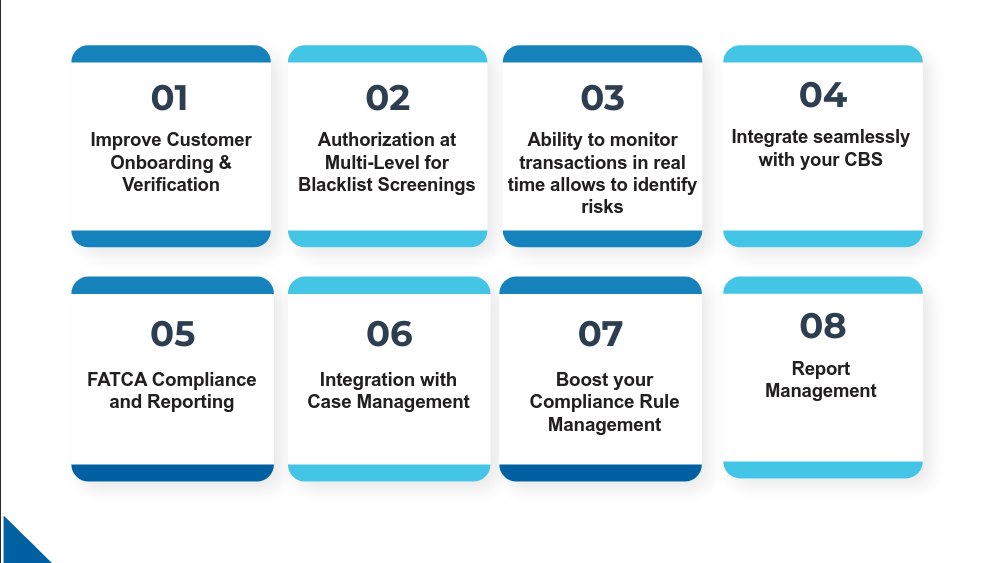 01

Improve Customer Onboarding & Verification

02

Authorization at Multi-Level for Blacklist Screenings

03

Ability to monitor transactions in real time allows to identify risks

04

Integrate seamlessly with your CBS

05

FATCA Compliance and Reporting

06

Integration with Case Management

07

Boost your Compliance Rule Management

08

Report Management